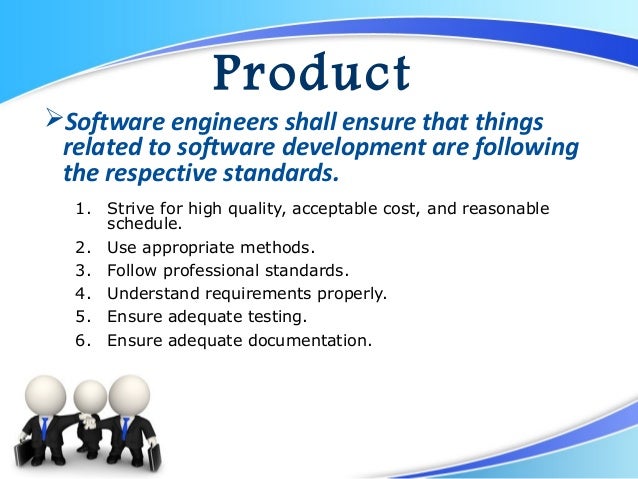 Product

➢Software engineers shall ensure that things related to software development are following the respective standards.

1. Strive for high quality, acceptable cost, and reasonable schedule.
2. Use appropriate methods.
3. Follow professional standards.
4. Understand requirements properly.
5. Ensure adequate testing.
6. Ensure adequate documentation.